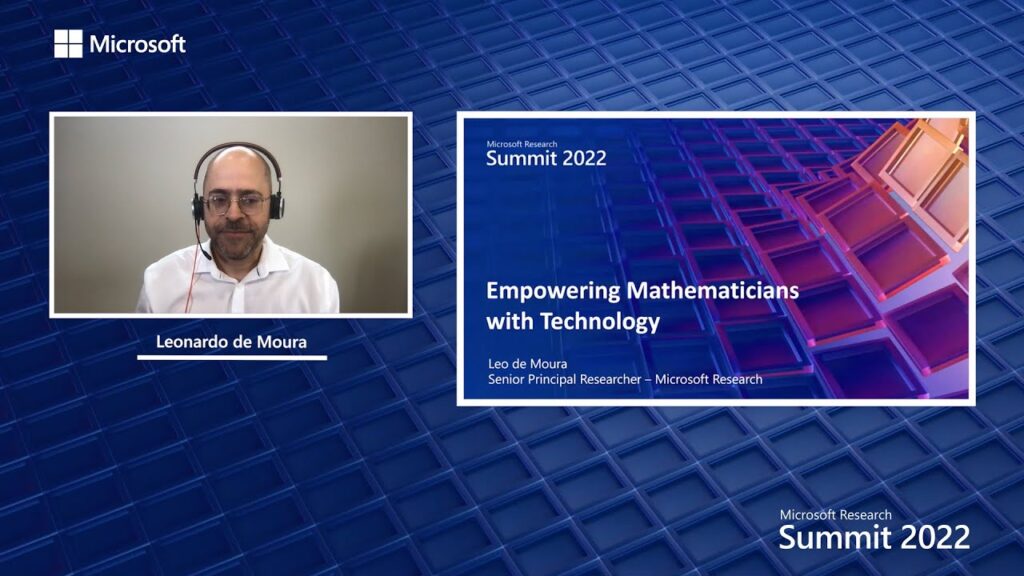 Microsoft

Leonardo de Moura

Microsoft Research
Summit 2022

Empowering Mathematicians with Technology

Leo de Moura
Senior Principal Researcher – Microsoft Research

Microsoft Research
Summit 2022